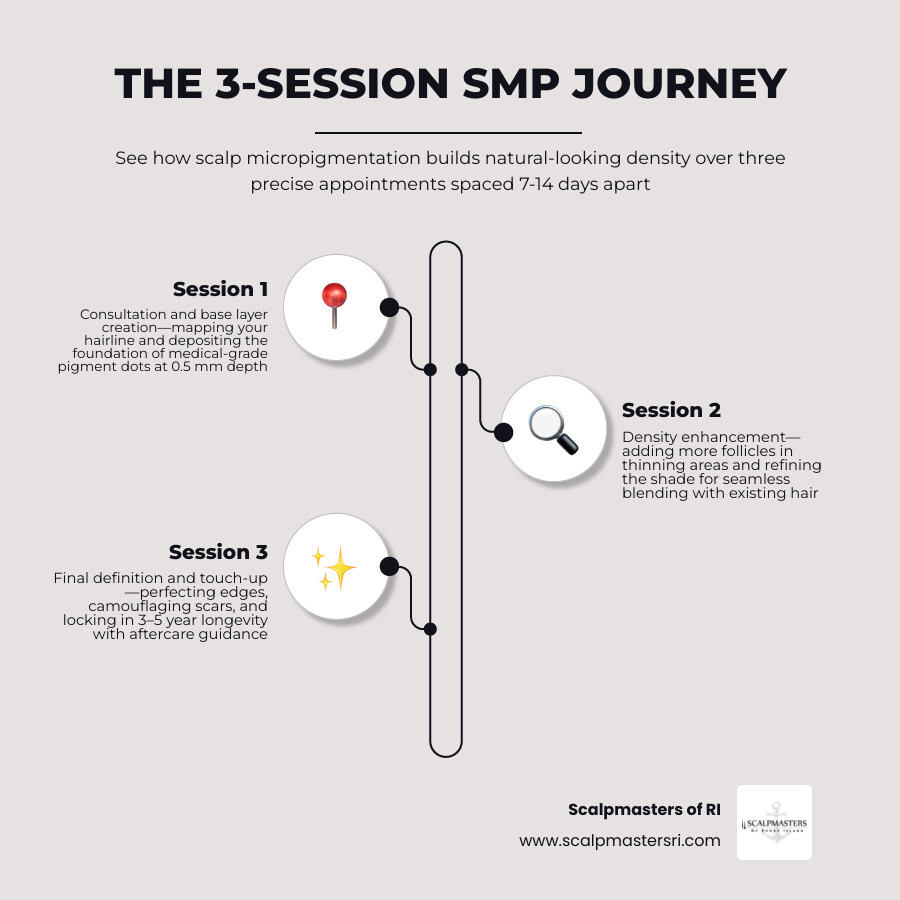 THE 3-SESSION SMP JOURNEY

See how scalp micropigmentation builds natural-looking density over three precise appointments spaced 7-14 days apart

Session 1

Consultation and base layer creation—mapping your hairline and depositing the foundation of medical-grade pigment dots at 0.5 mm depth

Session 2

Density enhancement—adding more follicles in thinning areas and refining the shade for seamless blending with existing hair

Session 3

Final definition and touch-up—perfecting edges, camouflaging scars, and locking in 3–5 year longevity with aftercare guidance

Scalpmasters of RI

www.scalpmastersri.com

SCALPMASTERS
OF RHODE ISLAND